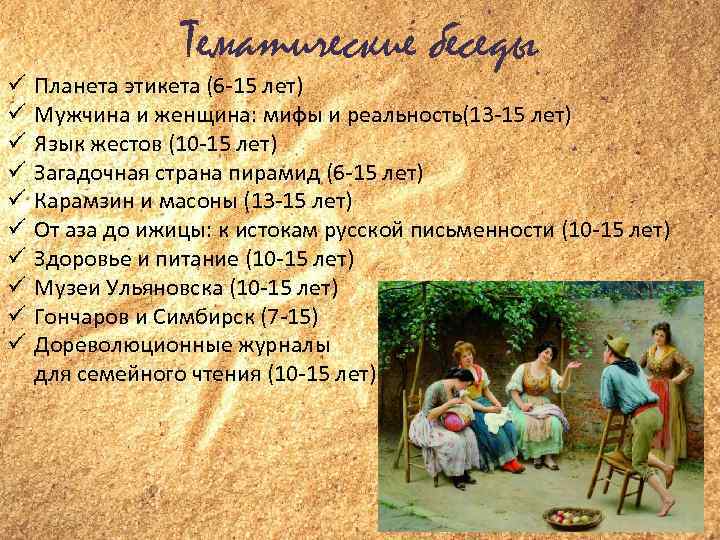 Тематические беседы

✓ Планета этикета (6-15 лет)
✓ Мужчина и женщина: мифы и реальность(13-15 лет)
✓ Язык жестов (10-15 лет)
✓ Загадочная страна пирамид (6-15 лет)
✓ Карамзин и масоны (13-15 лет)
✓ От аза до ижицы: к истокам русской письменности (10-15 лет)
✓ Здоровье и питание (10-15 лет)
✓ Музеи Ульяновска (10-15 лет)
✓ Гончаров и Симбирск (7-15)
✓ Дореволюционные журналы для семейного чтения (10-15 лет)